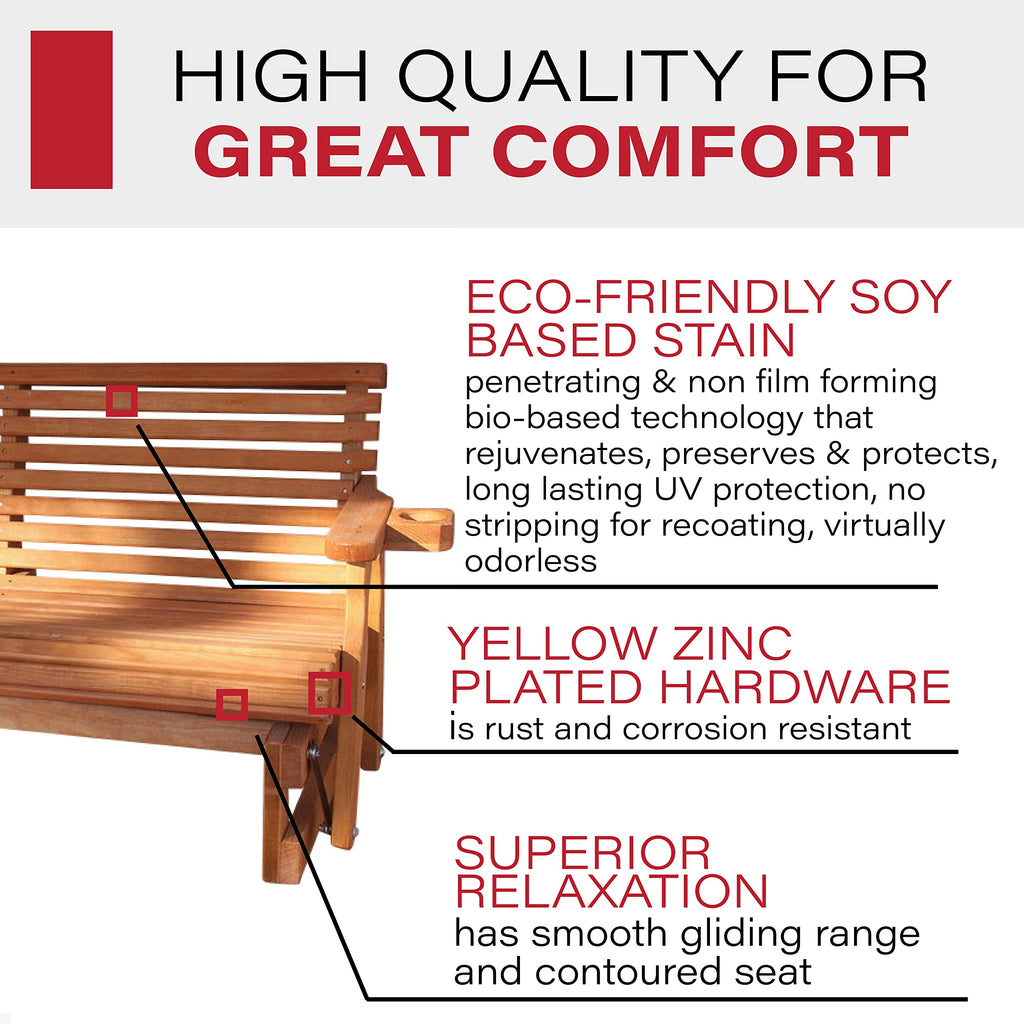 HIGH QUALITY FOR
GREAT COMFORT

ECO-FRIENDLY SOY BASED STAIN
penetrating & non film forming bio-based technology that rejuvenates, preserves & protects, long lasting UV protection, no stripping for recoating, virtually odorless

YELLOW ZINC PLATED HARDWARE
is rust and corrosion resistant

SUPERIOR RELAXATION
has smooth gliding range and contoured seat